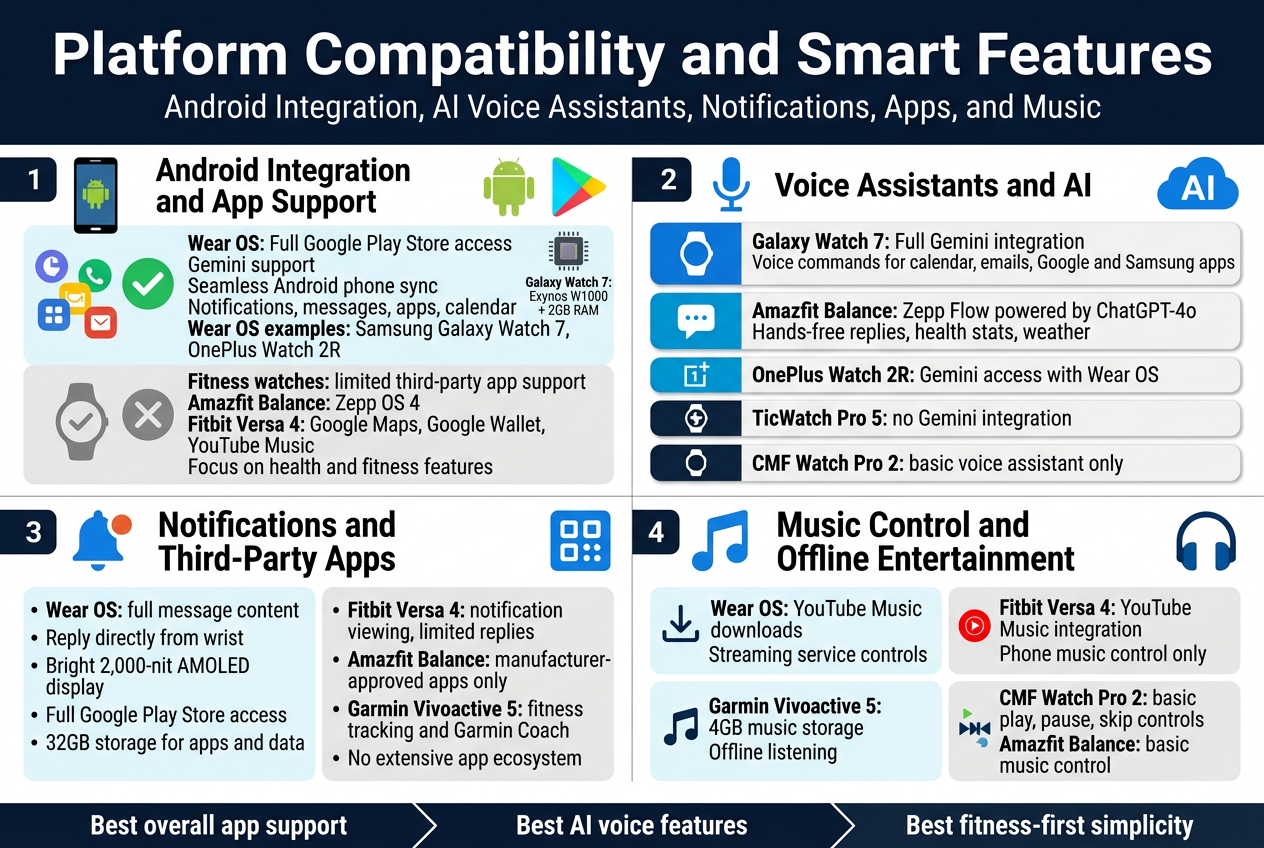 Platform Compatibility and Smart Features
Android Integration, AI Voice Assistants, Notifications, Apps, and Music

1
Android Integration and App Support

Wear OS: Full Google Play Store access
Gemini support
Seamless Android phone sync
Notifications, messages, apps, calendar
Wear OS examples: Samsung Galaxy Watch 7, OnePlus Watch 2R

Galaxy Watch 7: Exynos W1000 + 2GB RAM

Fitness watches: limited third-party app support
Amazfit Balance: Zepp OS 4
Fitbit Versa 4: Google Maps, Google Wallet, YouTube Music
Focus on health and fitness features

2
Voice Assistants and AI
AI

Galaxy Watch 7: Full Gemini integration
Voice commands for calendar, emails, Google and Samsung apps

Amazfit Balance: Zepp Flow powered by ChatGPT-4o
Hands-free replies, health stats, weather

OnePlus Watch 2R: Gemini access with Wear OS

TicWatch Pro 5: no Gemini integration

CMF Watch Pro 2: basic voice assistant only

3
Notifications and Third-Party Apps

• Wear OS: full message content
• Reply directly from wrist
• Bright 2,000-nit AMOLED display
• Full Google Play Store access
• 32GB storage for apps and data

• Fitbit Versa 4: notification viewing, limited replies
• Amazfit Balance: manufacturer-approved apps only
• Garmin Vivoactive 5: fitness tracking and Garmin Coach
• No extensive app ecosystem

4
Music Control and Offline Entertainment

Wear OS: YouTube Music downloads
Streaming service controls

Fitbit Versa 4: YouTube Music integration
Phone music control only

Garmin Vivoactive 5: 4GB music storage
Offline listening

CMF Watch Pro 2: basic play, pause, skip controls
Amazfit Balance: basic music control

Best overall app support
Best AI voice features
Best fitness-first simplicity